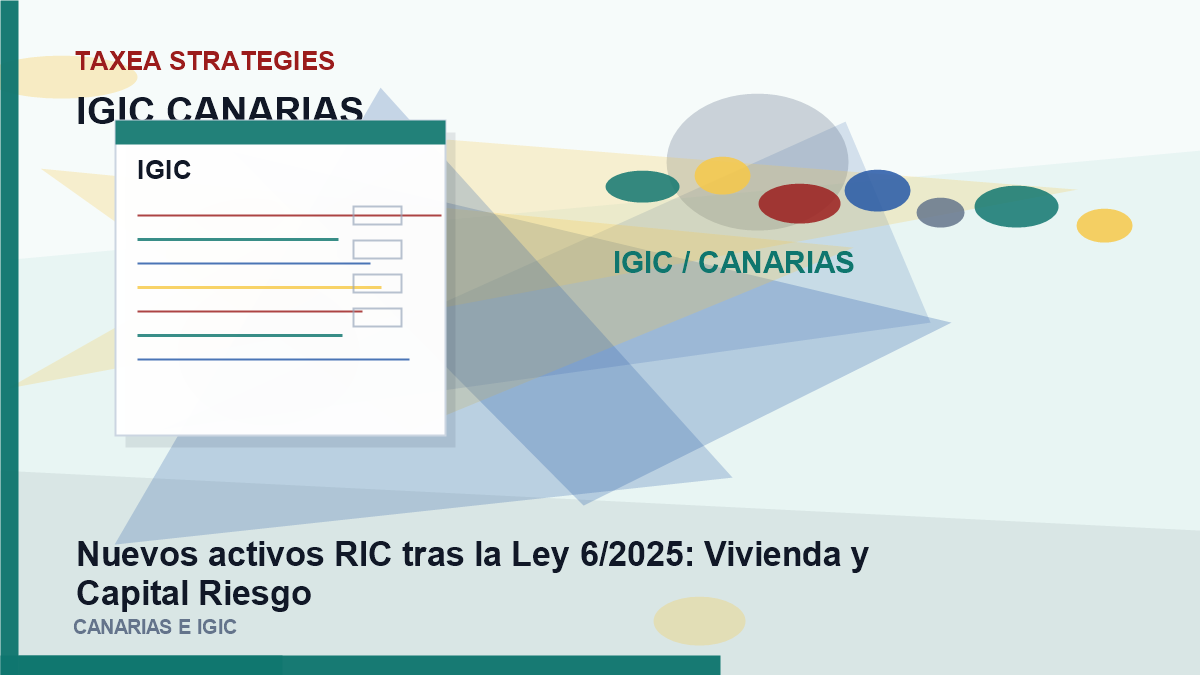 TAXEA STRATEGIES

IGIC CANARIAS

IGIC

IGIC / CANARIAS

Nuevos activos RIC tras la Ley 6/2025: Vivienda y Capital Riesgo

CANARIAS E IGIC